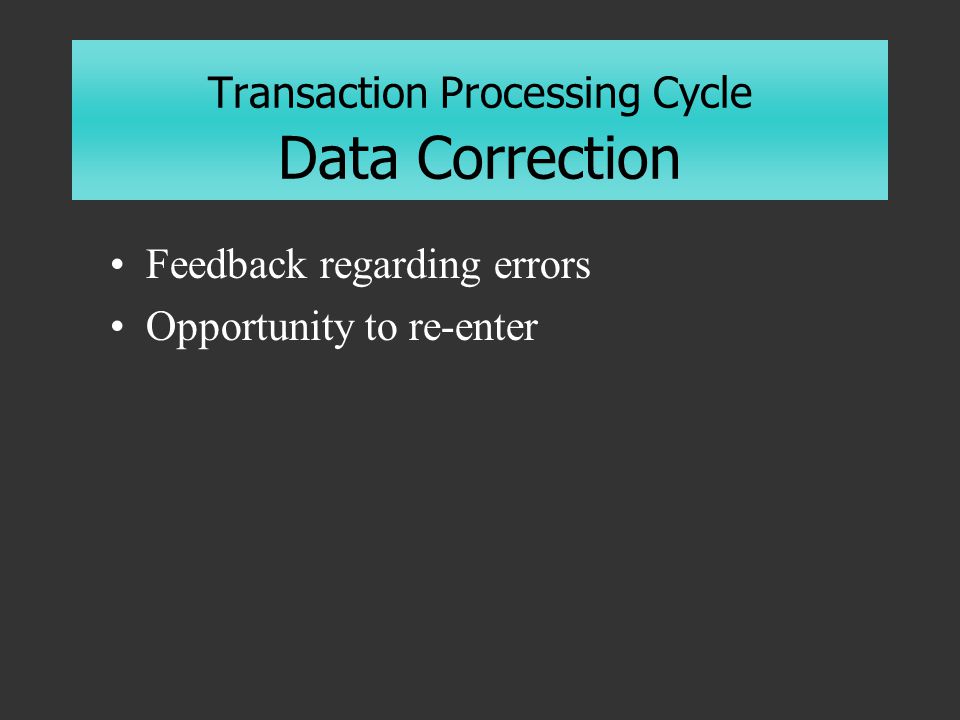 Transaction Processing Cycle
Data Correction

• Feedback regarding errors
• Opportunity to re-enter